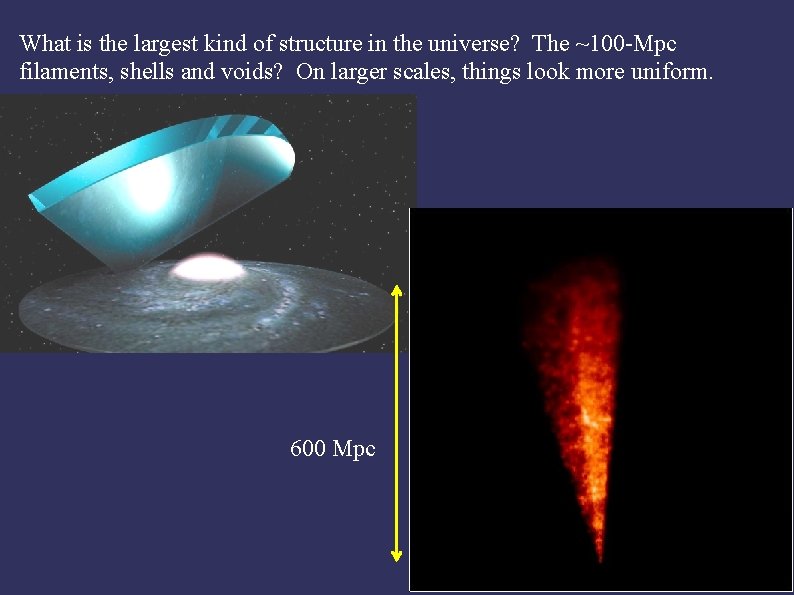 What is the largest kind of structure in the universe? The ~100-Mpc filaments, shells and voids? On larger scales, things look more uniform.

600 Mpc